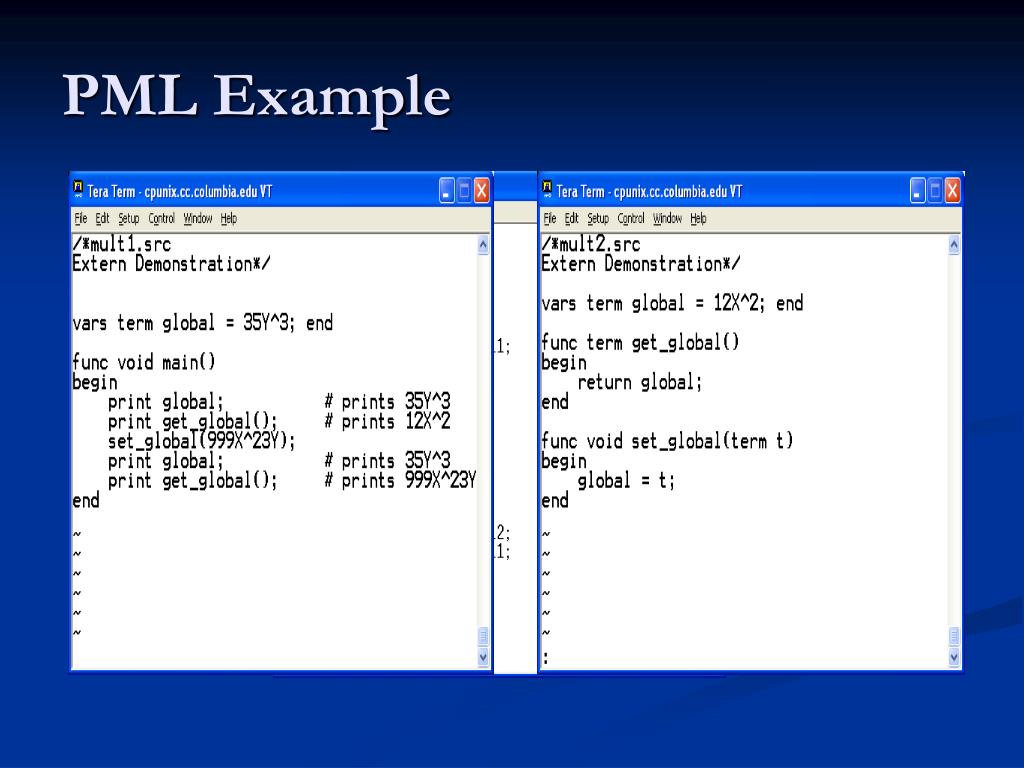 PML Example

Tera Term - cpunix.cc.columbia.edu VT

File Edit Setup Control Window Help

/*mult1.src
Extern Demonstration*/

vars term global = 35Y^3; end

func void main()
begin
    print global;          # prints 35Y^3
    print get_global();    # prints 12X^2
    set_global(999X^23Y);
    print global;          # prints 35Y^3
    print get_global();    # prints 999X^23Y
end

~
~
~
~
~
~

1;

2;
1;

Tera Term - cpunix.cc.columbia.edu VT

File Edit Setup Control Window Help

/*mult2.src
Extern Demonstration*/

vars term global = 12X^2; end

func term get_global()
begin
    return global;
end

func void set_global(term t)
begin
    global = t;
end

~
~
~
~
~
~
: